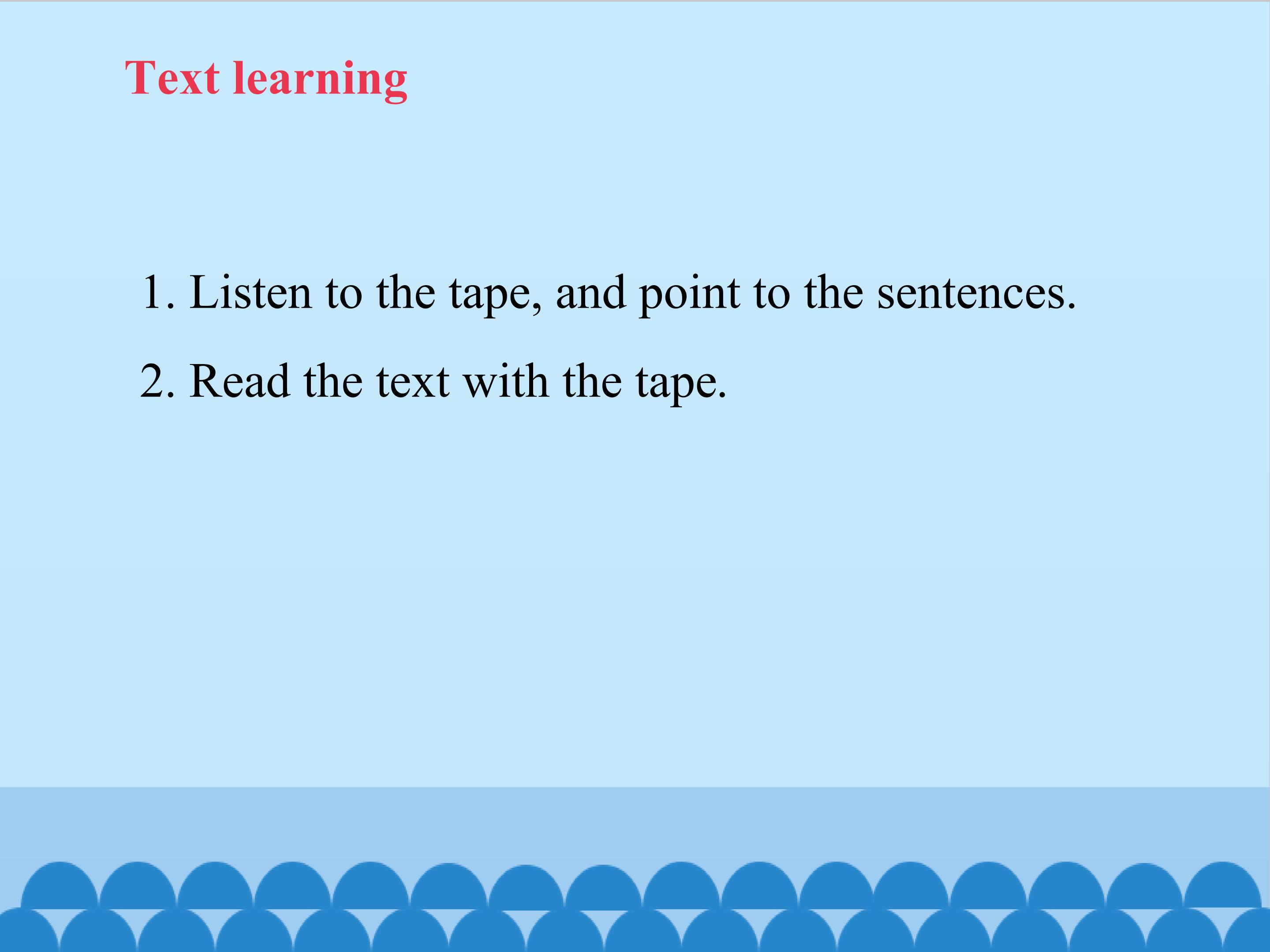 Text learning

1. Listen to the tape, and point to the sentences.

2. Read the text with the tape.